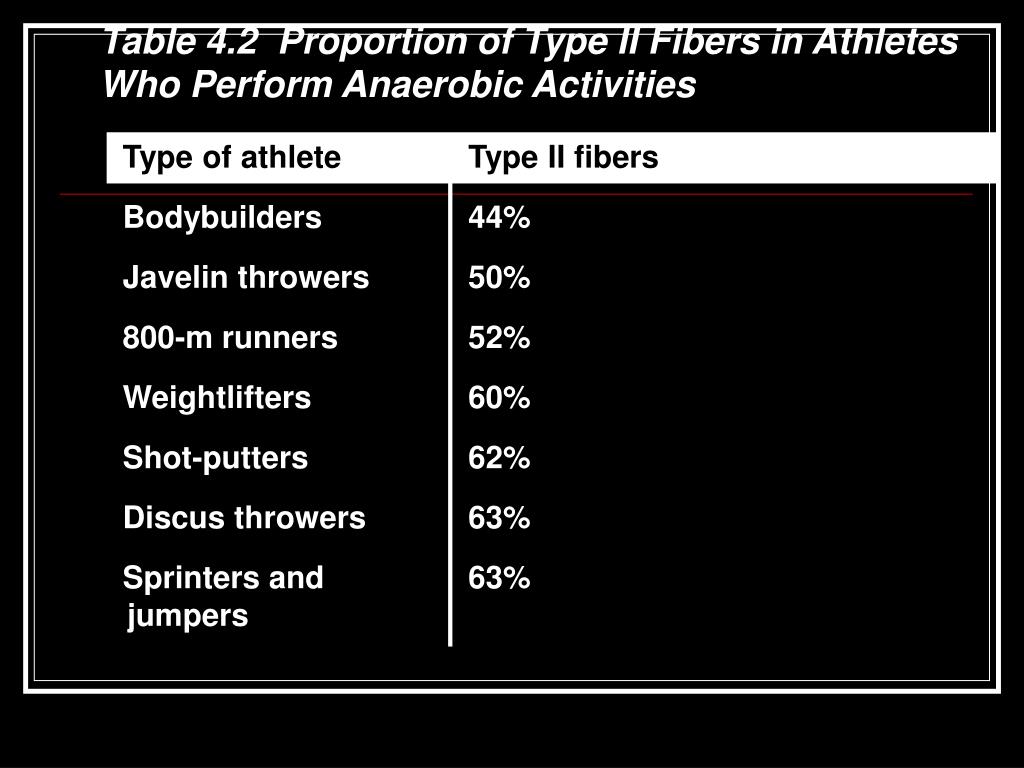 Table 4.2 Proportion of Type II Fibers in Athletes Who Perform Anaerobic Activities

| Type of athlete | Type II fibers |
|---|---|
| Bodybuilders | 44% |
| Javelin throwers | 50% |
| 800-m runners | 52% |
| Weightlifters | 60% |
| Shot-putters | 62% |
| Discus throwers | 63% |
| Sprinters and jumpers | 63% |